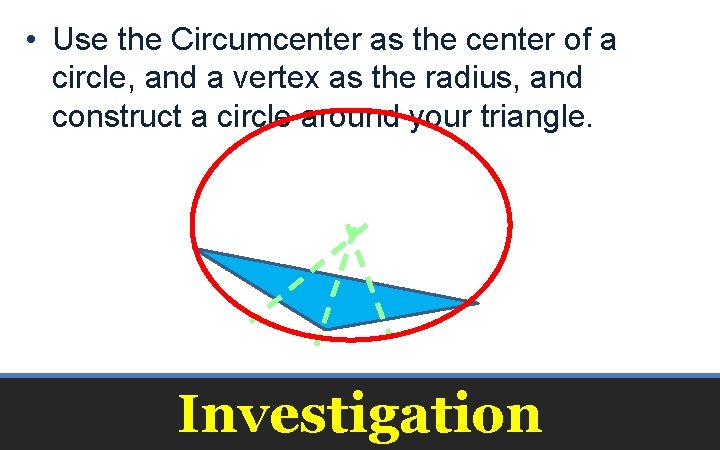 • Use the Circumcenter as the center of a circle, and a vertex as the radius, and construct a circle around your triangle.

Investigation